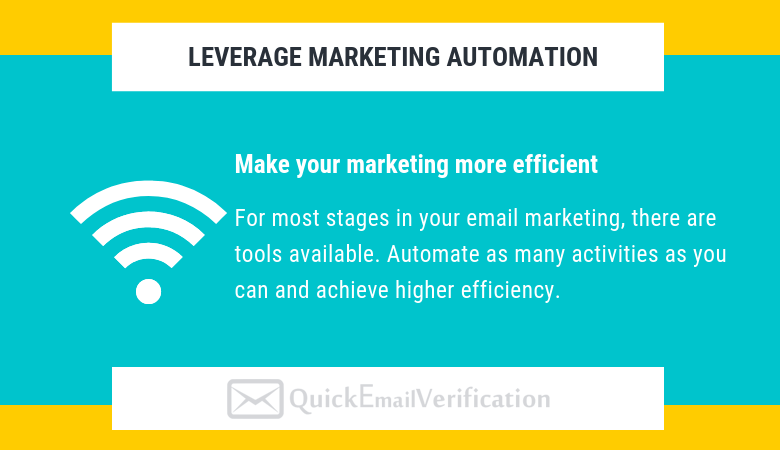 LEVERAGE MARKETING AUTOMATION

Make your marketing more efficient

For most stages in your email marketing, there are tools available. Automate as many activities as you can and achieve higher efficiency.

QuickEmailVerification